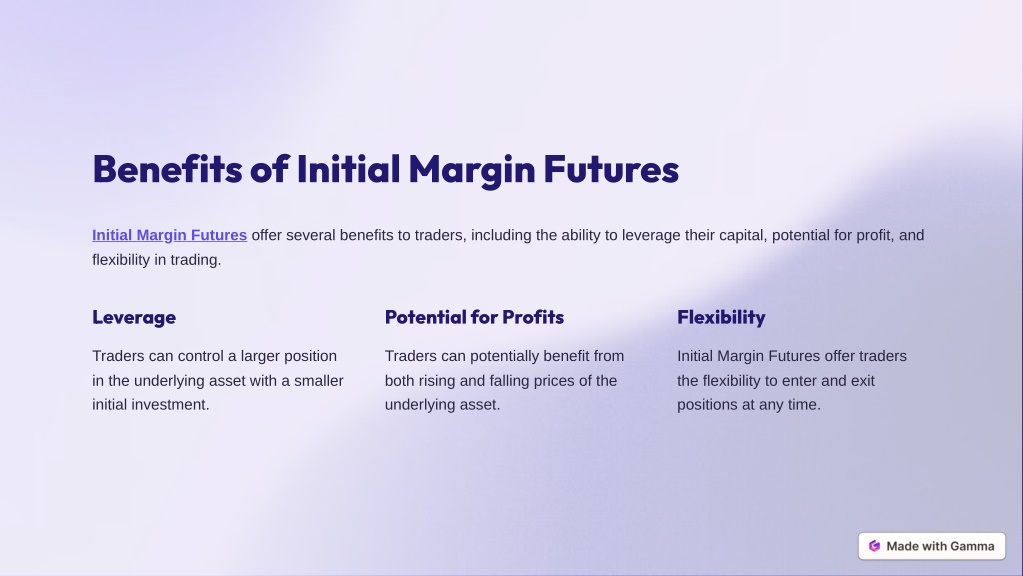 Benefits of Initial Margin Futures

Initial Margin Futures offer several benefits to traders, including the ability to leverage their capital, potential for profit, and flexibility in trading.

Leverage

Traders can control a larger position in the underlying asset with a smaller initial investment.

Potential for Profits

Traders can potentially benefit from both rising and falling prices of the underlying asset.

Flexibility

Initial Margin Futures offer traders the flexibility to enter and exit positions at any time.

Made with Gamma